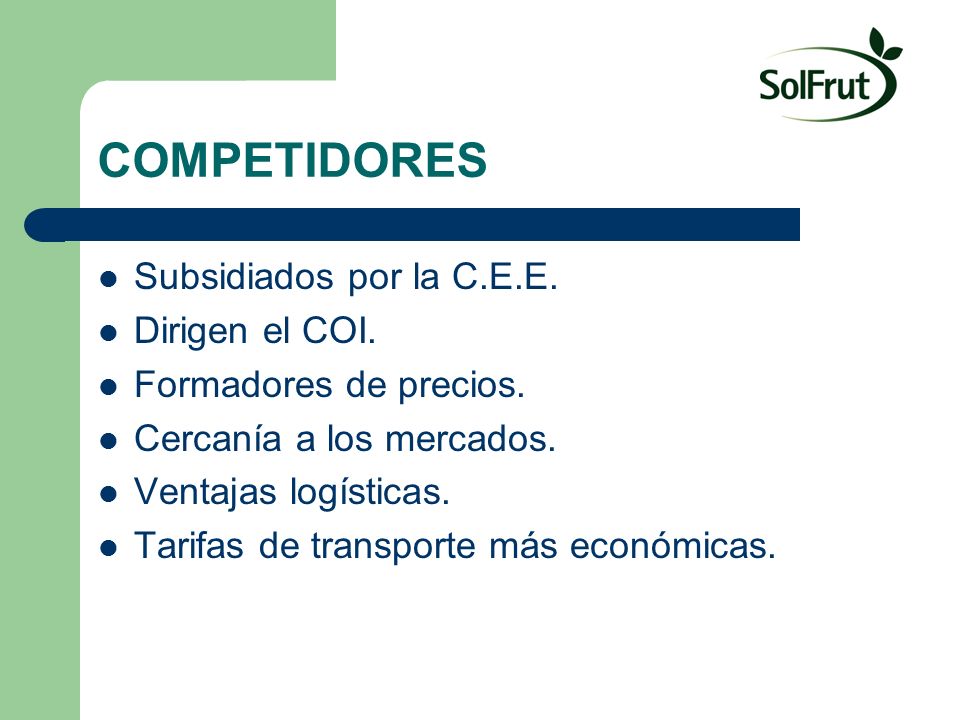 SolFrut

COMPETIDORES

- Subsidiados por la C.E.E.
- Dirigen el COI.
- Formadores de precios.
- Cercanía a los mercados.
- Ventajas logísticas.
- Tarifas de transporte más económicas.